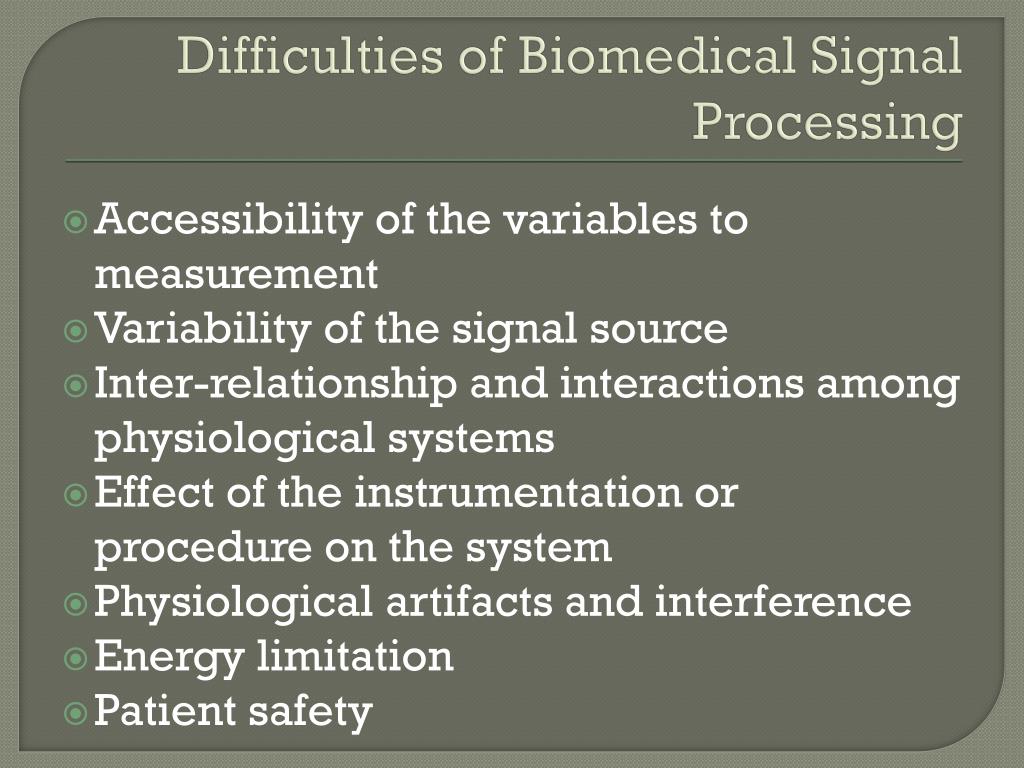 Difficulties of Biomedical Signal Processing

Accessibility of the variables to measurement
Variability of the signal source
Inter-relationship and interactions among physiological systems
Effect of the instrumentation or procedure on the system
Physiological artifacts and interference
Energy limitation
Patient safety